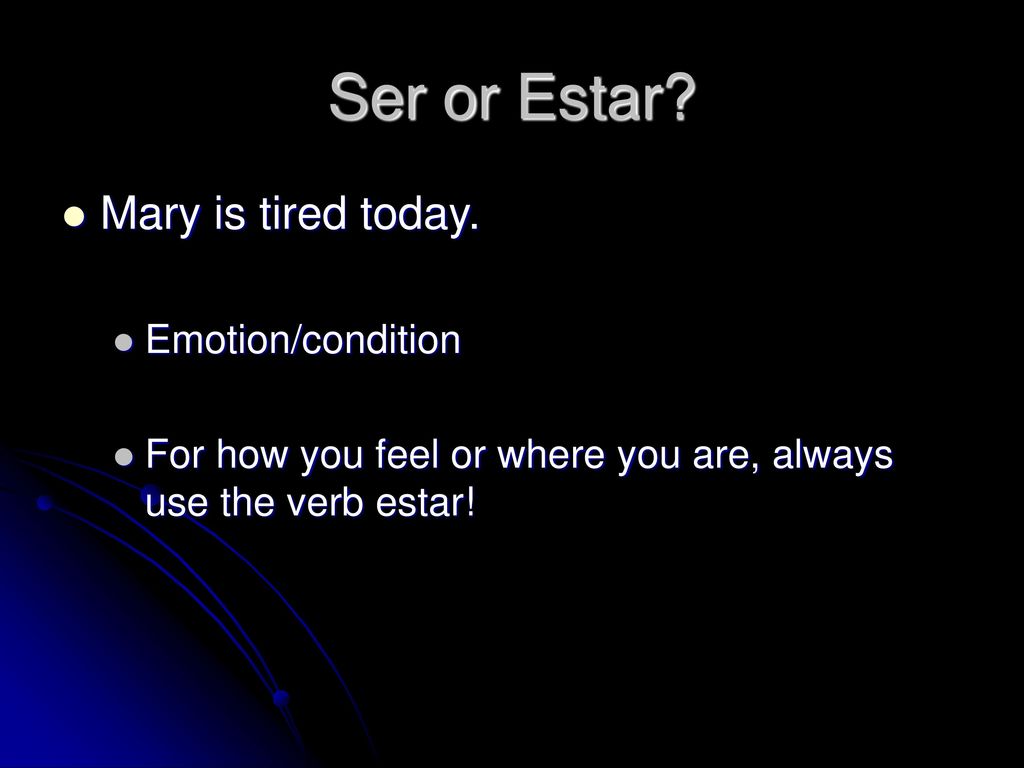 Ser or Estar?

Mary is tired today.

Emotion/condition

For how you feel or where you are, always use the verb estar!